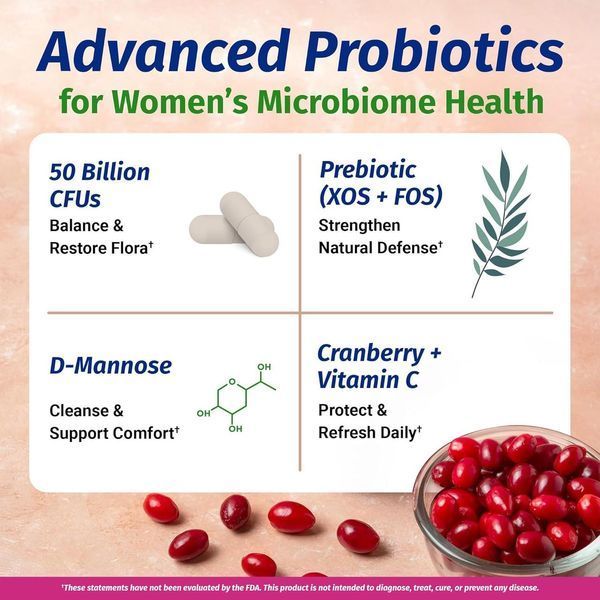 Advanced Probiotics
for Women's Microbiome Health

50 Billion CFUs
Balance & Restore Flora†

Prebiotic (XOS + FOS)
Strengthen Natural Defense†

D-Mannose
Cleanse & Support Comfort†

OH
O
OH
OH

Cranberry + Vitamin C
Protect & Refresh Daily†

†These statements have not been evaluated by the FDA. This product is not intended to diagnose, treat, cure, or prevent any disease.